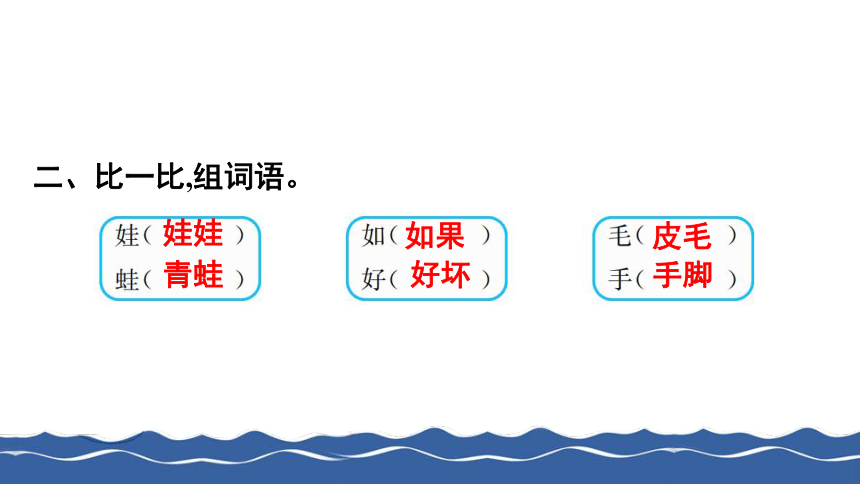 二、比一比,组词语。

娃（ 娃娃 ）
蛙（ 青蛙 ）

如（ 如果 ）
好（ 好坏 ）

毛（ 皮毛 ）
手（ 手脚 ）